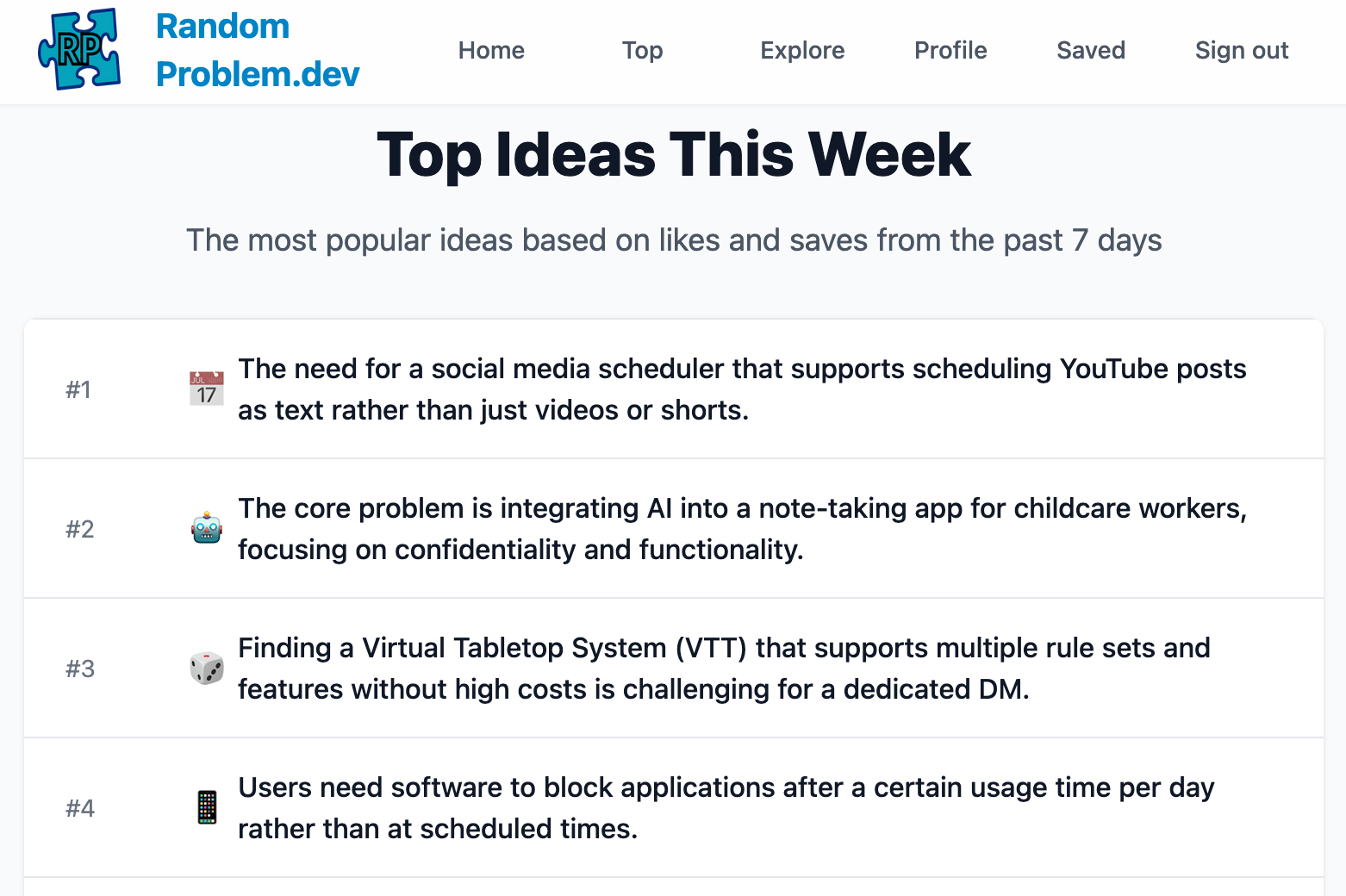 RP

Random Problem.dev

Home Top Explore Profile Saved Sign out

Top Ideas This Week

The most popular ideas based on likes and saves from the past 7 days

#1 JUL 17 The need for a social media scheduler that supports scheduling YouTube posts as text rather than just videos or shorts.

#2 The core problem is integrating AI into a note-taking app for childcare workers, focusing on confidentiality and functionality.

#3 Finding a Virtual Tabletop System (VTT) that supports multiple rule sets and features without high costs is challenging for a dedicated DM.

#4 Users need software to block applications after a certain usage time per day rather than at scheduled times.